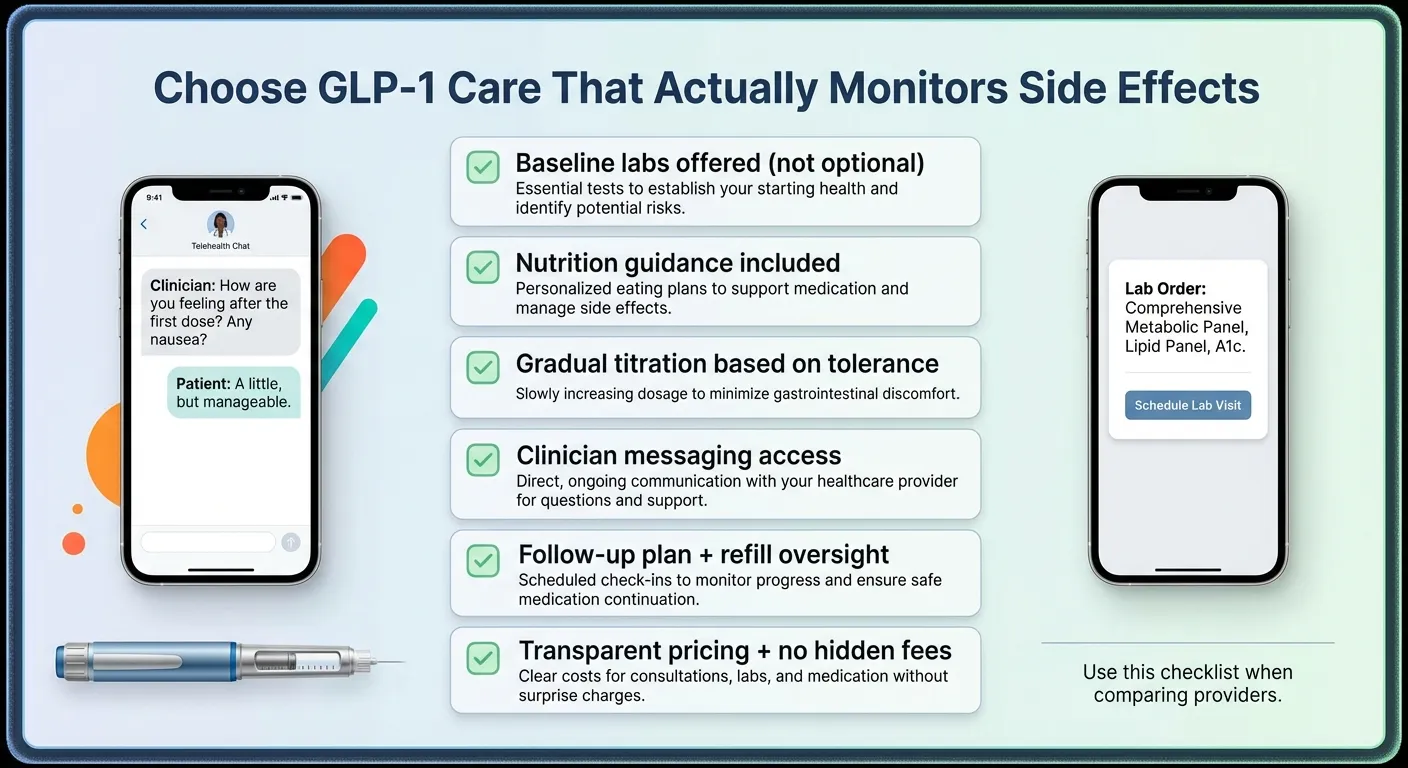 Choose GLP-1 Care That Actually Monitors Side Effects

9:41

Telehealth Chat

Clinician: How are you feeling after the first dose? Any nausea?

Patient: A little, but manageable.

Baseline labs offered (not optional)
Essential tests to establish your starting health and identify potential risks.

Nutrition guidance included
Personalized eating plans to support medication and manage side effects.

Gradual titration based on tolerance
Slowly increasing dosage to minimize gastrointestinal discomfort.

Clinician messaging access
Direct, ongoing communication with your healthcare provider for questions and support.

Follow-up plan + refill oversight
Scheduled check-ins to monitor progress and ensure safe medication continuation.

Transparent pricing + no hidden fees
Clear costs for consultations, labs, and medication without surprise charges.

Lab Order: Comprehensive Metabolic Panel, Lipid Panel, A1c.

Schedule Lab Visit

Use this checklist when comparing providers.